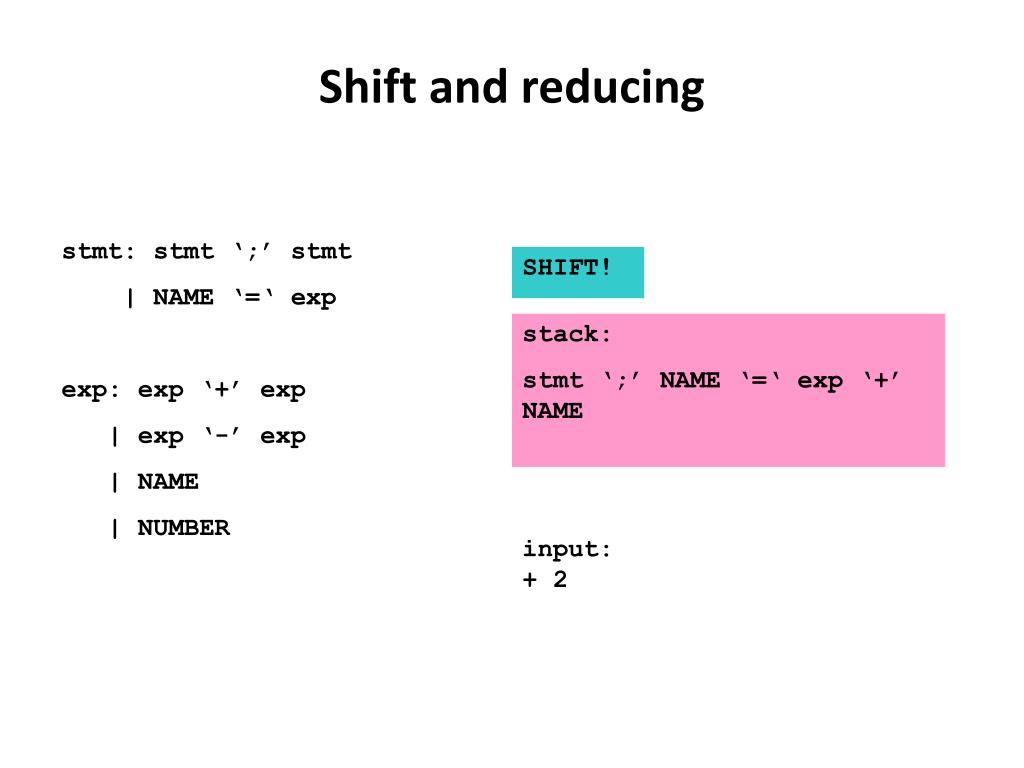 Shift and reducing

stmt: stmt ‘;’ stmt
| NAME ‘=‘ exp

exp: exp ‘+’ exp
| exp ‘-’ exp
| NAME
| NUMBER

SHIFT!

stack:
stmt ‘;’ NAME ‘=‘ exp ‘+’ NAME

input:
+ 2